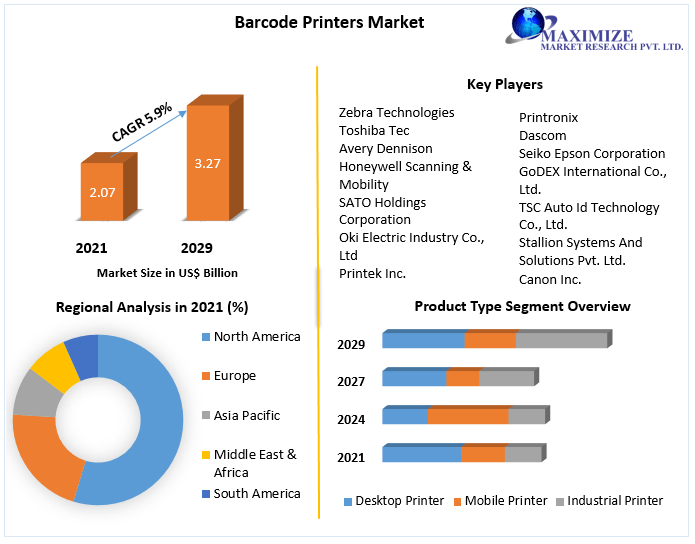 Barcode Printers Market

MAXIMIZE
MARKET RESEARCH PVT. LTD.

CAGR 5.9%

2.07

3.27

2021

2029

Market Size in US$ Billion

Key Players

Zebra Technologies
Toshiba Tec
Avery Dennison
Honeywell Scanning & Mobility
SATO Holdings Corporation
Oki Electric Industry Co., Ltd
Printek Inc.

Printronix
Dascom
Seiko Epson Corporation
GoDEX International Co., Ltd.
TSC Auto Id Technology Co., Ltd.
Stallion Systems And Solutions Pvt. Ltd.
Canon Inc.

Regional Analysis in 2021 (%)

North America
Europe
Asia Pacific
Middle East & Africa
South America

Product Type Segment Overview

2029
2027
2024
2021

Desktop Printer
Mobile Printer
Industrial Printer